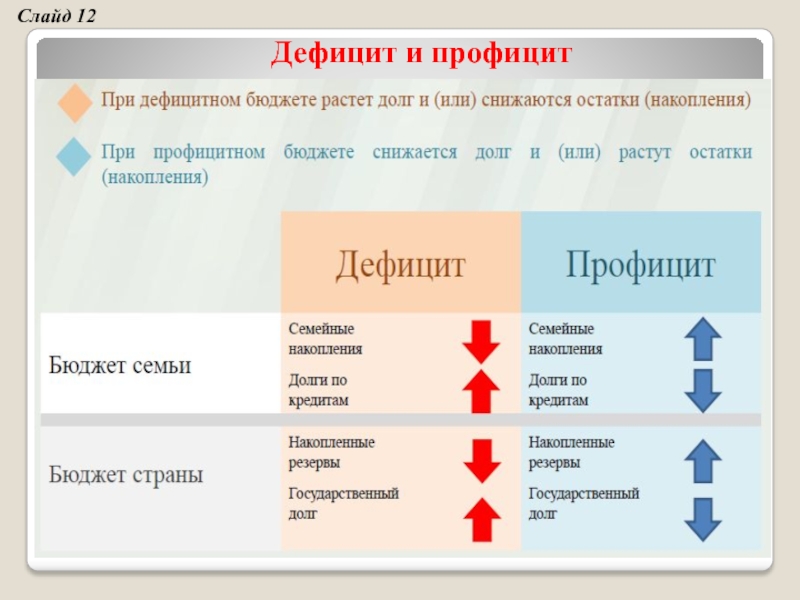 Слайд 12

Дефицит и профицит

При дефицитном бюджете растет долг и (или) снижаются остатки (накопления)

При профицитном бюджете снижается долг и (или) растут остатки (накопления)

| | Дефицит | Профицит |
|---|---|---|
| Бюджет семьи | Семейные накопления<br>Долги по кредитам | Семейные накопления<br>Долги по кредитам |
| Бюджет страны | Накопленные резервы<br>Государственный долг | Накопленные резервы<br>Государственный долг |